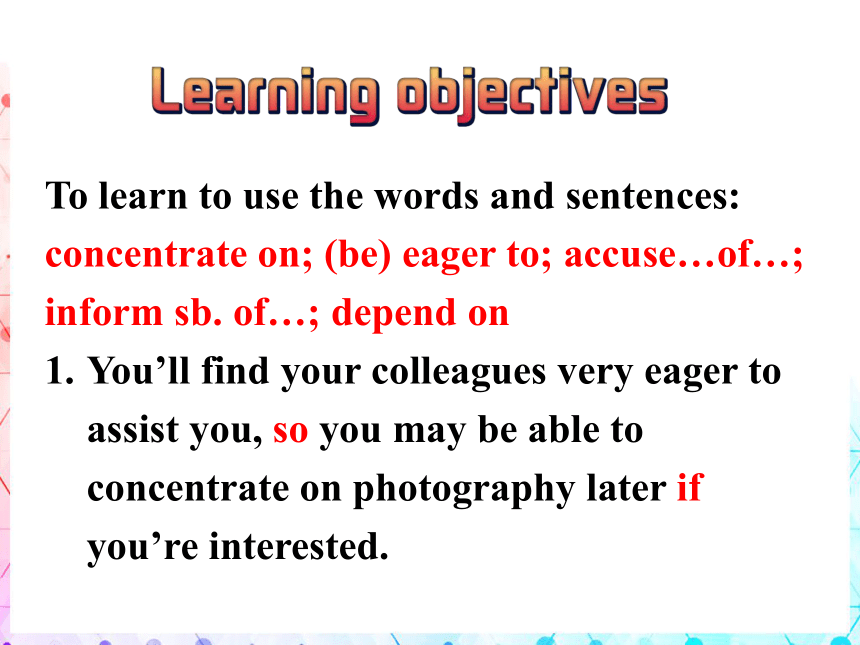 Learning objectives

To learn to use the words and sentences: concentrate on; (be) eager to; accuse…of…; inform sb. of…; depend on

1. You’ll find your colleagues very eager to assist you, so you may be able to concentrate on photography later if you’re interested.